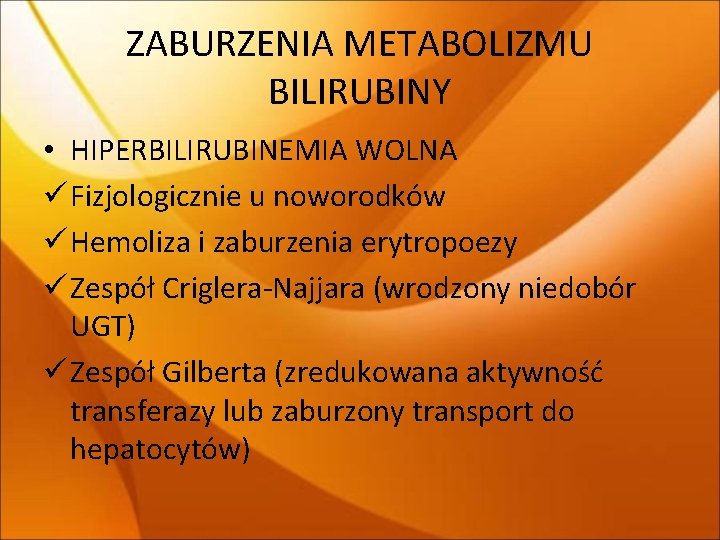 ZABURZENIA METABOLIZMU BILIRUBINY

• HIPERBILIRUBINEMIA WOLNA
✓ Fizjologicznie u noworodków
✓ Hemoliza i zaburzenia erytropoezy
✓ Zespół Criglera-Najjara (wrodzony niedobór UGT)
✓ Zespół Gilberta (zredukowana aktywność transferazy lub zaburzony transport do hepatocytów)